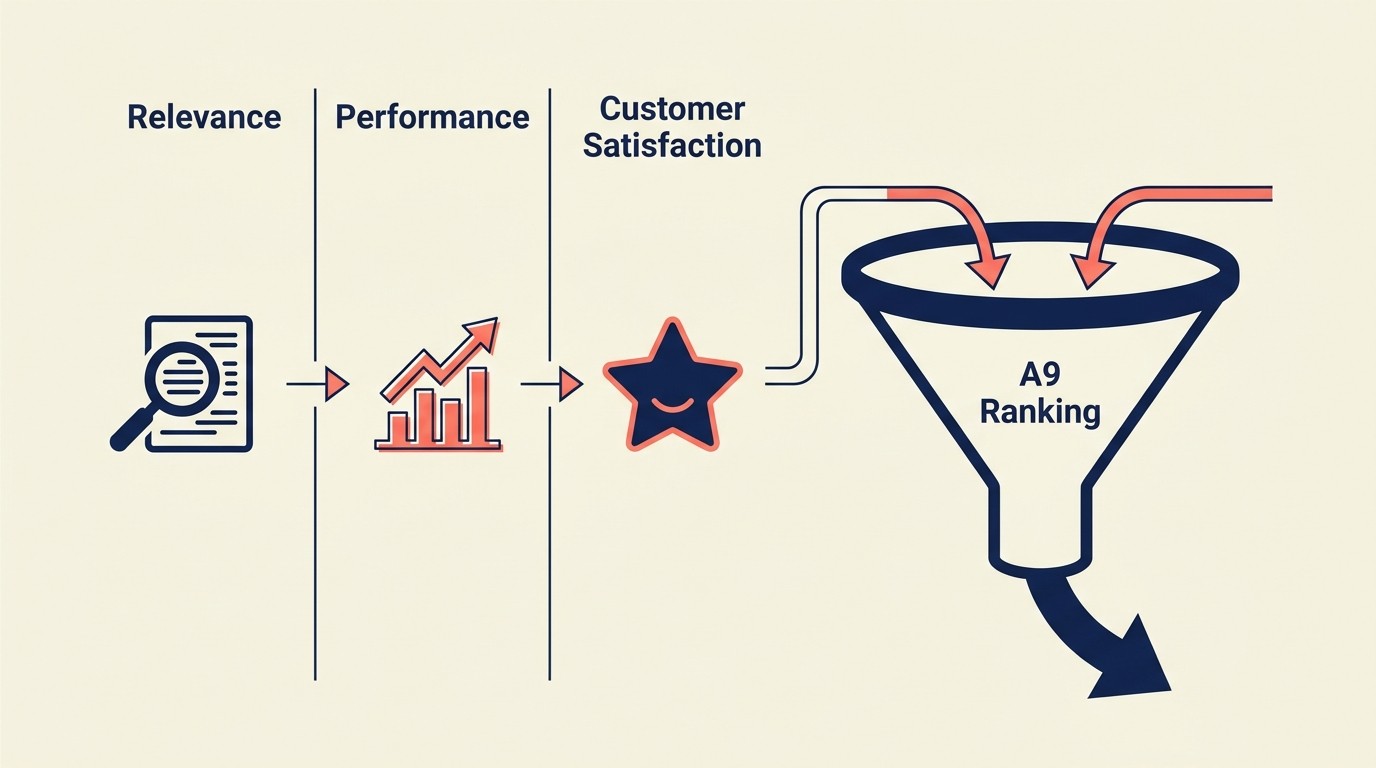 Relevance

Performance

Customer Satisfaction

A9 Ranking